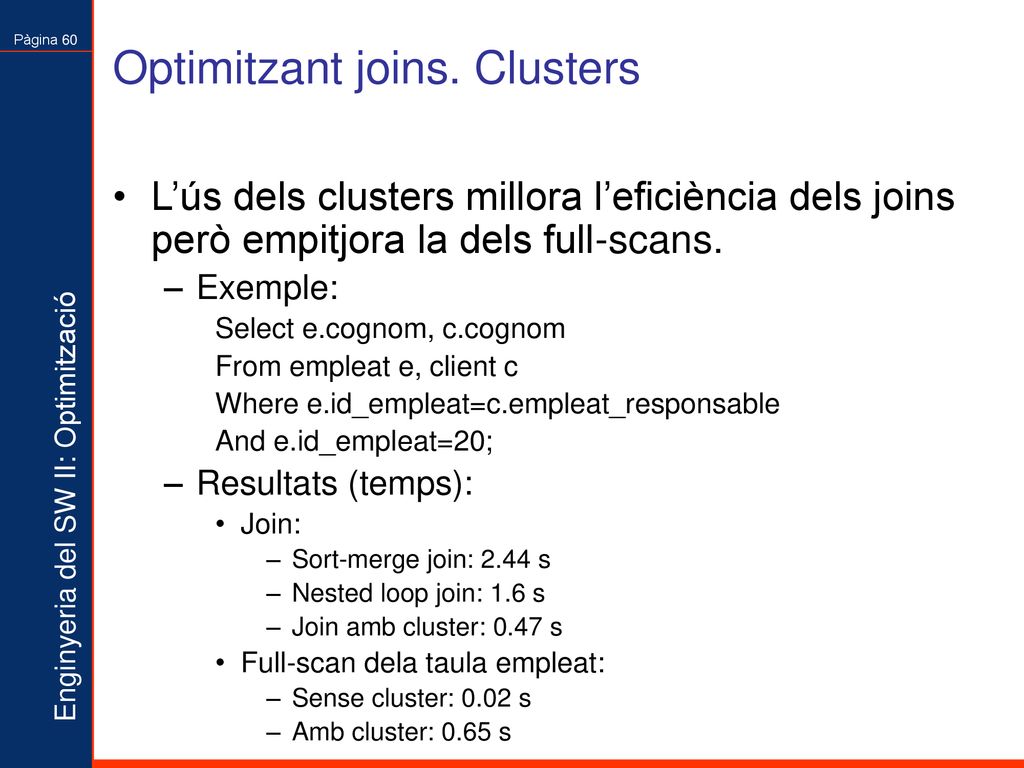 Pàgina 60

Enginyeria del SW II: Optimització

Optimitzant joins. Clusters

• L'ús dels clusters millora l'eficiència dels joins però empitjora la dels full-scans.
– Exemple:
Select e.cognom, c.cognom
From empleat e, client c
Where e.id_empleat=c.empleat_responsable
And e.id_empleat=20;
– Resultats (temps):
• Join:
– Sort-merge join: 2.44 s
– Nested loop join: 1.6 s
– Join amb cluster: 0.47 s
• Full-scan dela taula empleat:
– Sense cluster: 0.02 s
– Amb cluster: 0.65 s